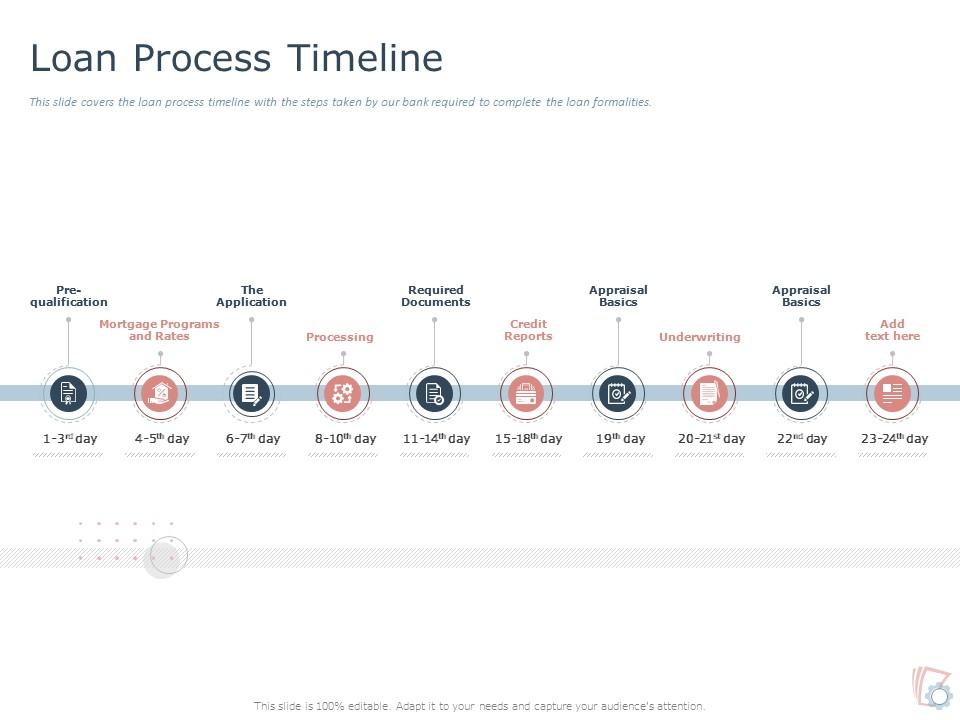 Loan Process Timeline

This slide covers the loan process timeline with the steps taken by our bank required to complete the loan formalities.

Pre-qualification

Mortgage Programs and Rates

The Application

Processing

Required Documents

Credit Reports

Appraisal Basics

Underwriting

Appraisal Basics

Add text here

1-3$^{rd}$ day

4-5$^{th}$ day

6-7$^{th}$ day

8-10$^{th}$ day

11-14$^{th}$ day

15-18$^{th}$ day

19$^{th}$ day

20-21$^{st}$ day

22$^{nd}$ day

23-24$^{th}$ day

This slide is 100% editable. Adapt it to your needs and capture your audience's attention.